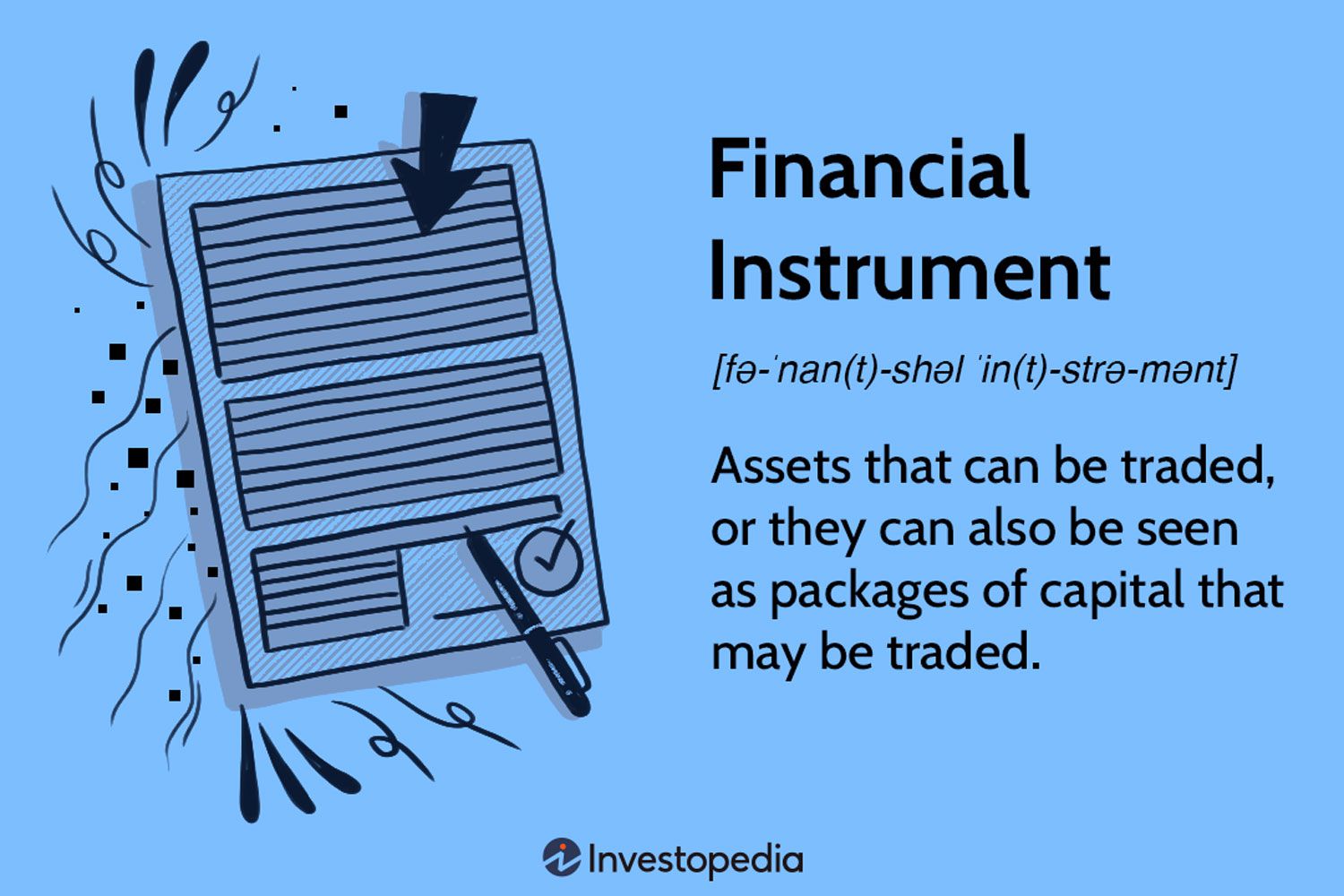 Financial Instrument

[fə-ˈnan(t)-shəl ˈin(t)-strə-mənt]

Assets that can be traded, or they can also be seen as packages of capital that may be traded.

Investopedia